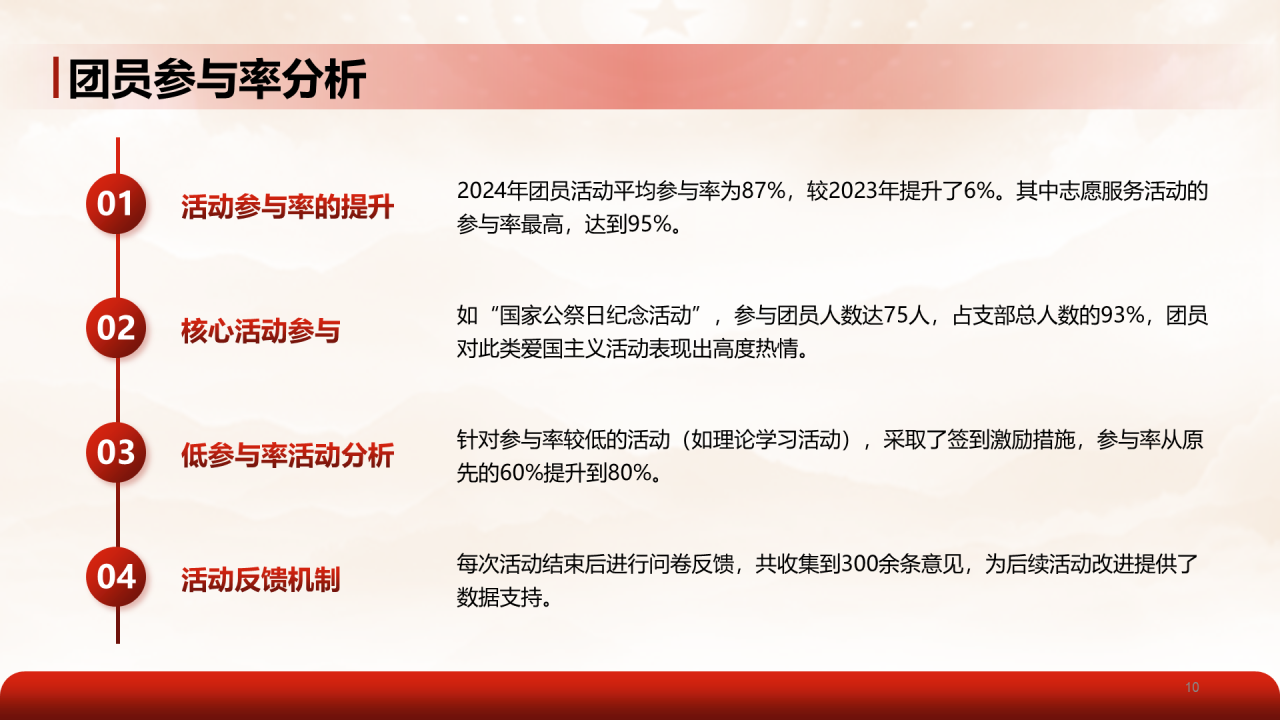 团员参与率分析

01 活动参与率的提升

2024年团员活动平均参与率为87%，较2023年提升了6%。其中志愿服务活动的参与率最高，达到95%。

02 核心活动参与

如“国家公祭日纪念活动”，参与团员人数达75人，占支部总人数的93%，团员对此类爱国主义活动表现出高度热情。

03 低参与率活动分析

针对参与率较低的活动（如理论学习活动），采取了签到激励措施，参与率从原先的60%提升到80%。

04 活动反馈机制

每次活动结束后进行问卷反馈，共收集到300余条意见，为后续活动改进提供了数据支持。

10